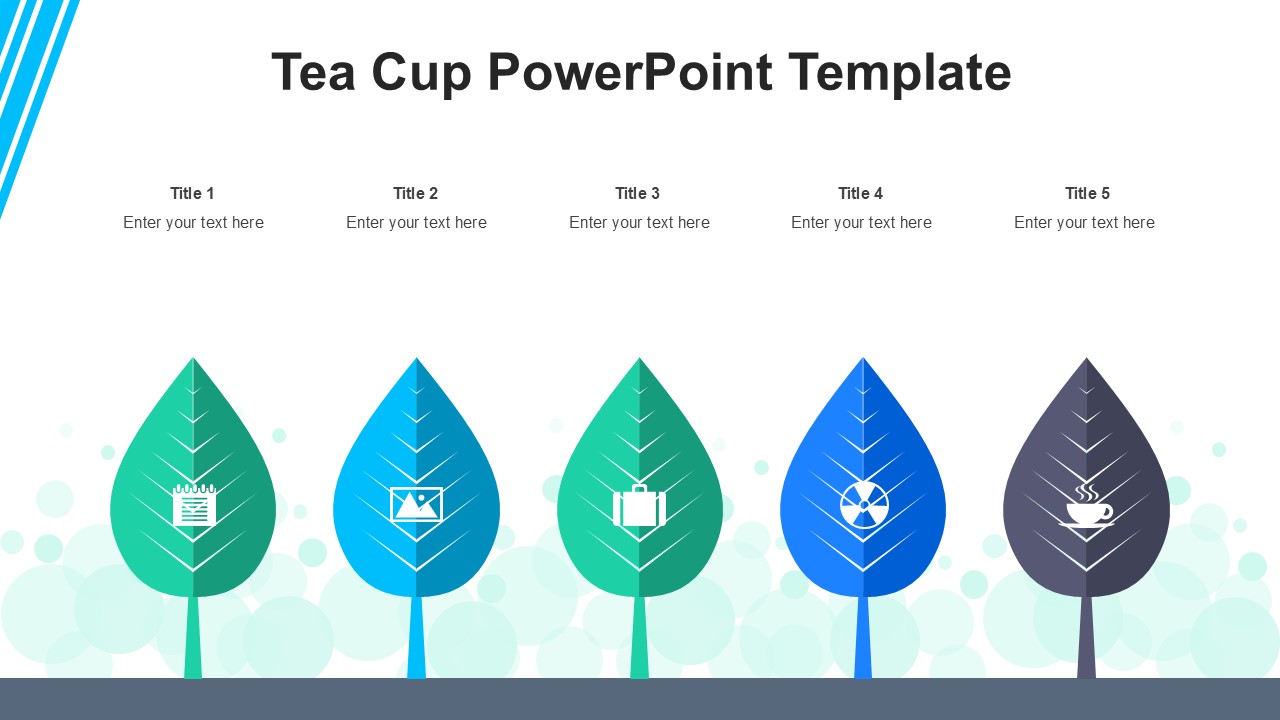 Tea Cup PowerPoint Template

Title 1
Enter your text here

Title 2
Enter your text here

Title 3
Enter your text here

Title 4
Enter your text here

Title 5
Enter your text here